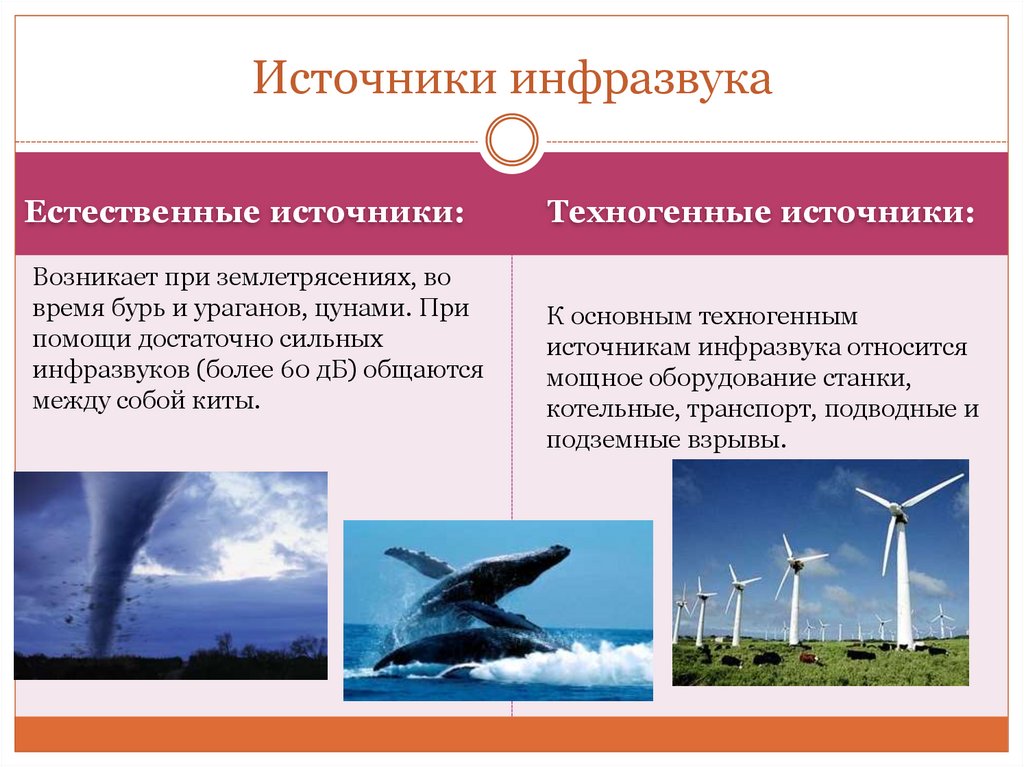 Источники инфразвука

Естественные источники:

Возникает при землетрясениях, во время бурь и ураганов, цунами. При помощи достаточно сильных инфразвуков (более 60 дБ) общаются между собой киты.

Техногенные источники:

К основным техногенным источникам инфразвука относится мощное оборудование станки, котельные, транспорт, подводные и подземные взрывы.